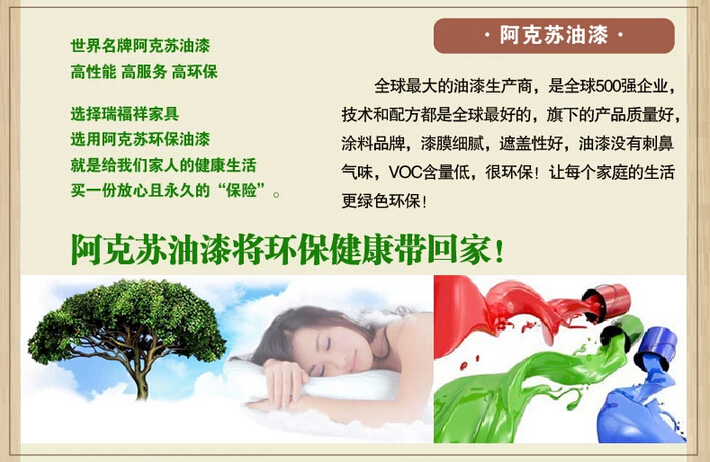 世界名牌阿克苏油漆
高性能 高服务 高环保

选择瑞福祥家具
选用阿克苏环保油漆
就是给我们家人的健康生活
买一份放心且永久的“保险”。

· 阿克苏油漆 ·

全球最大的油漆生产商，是全球500强企业，技术和配方都是全球最好的，旗下的产品质量好，涂料品牌，漆膜细腻，遮盖性好，油漆没有刺鼻气味，VOC含量低，很环保！让每个家庭的生活更绿色环保！

阿克苏油漆将环保健康带回家！